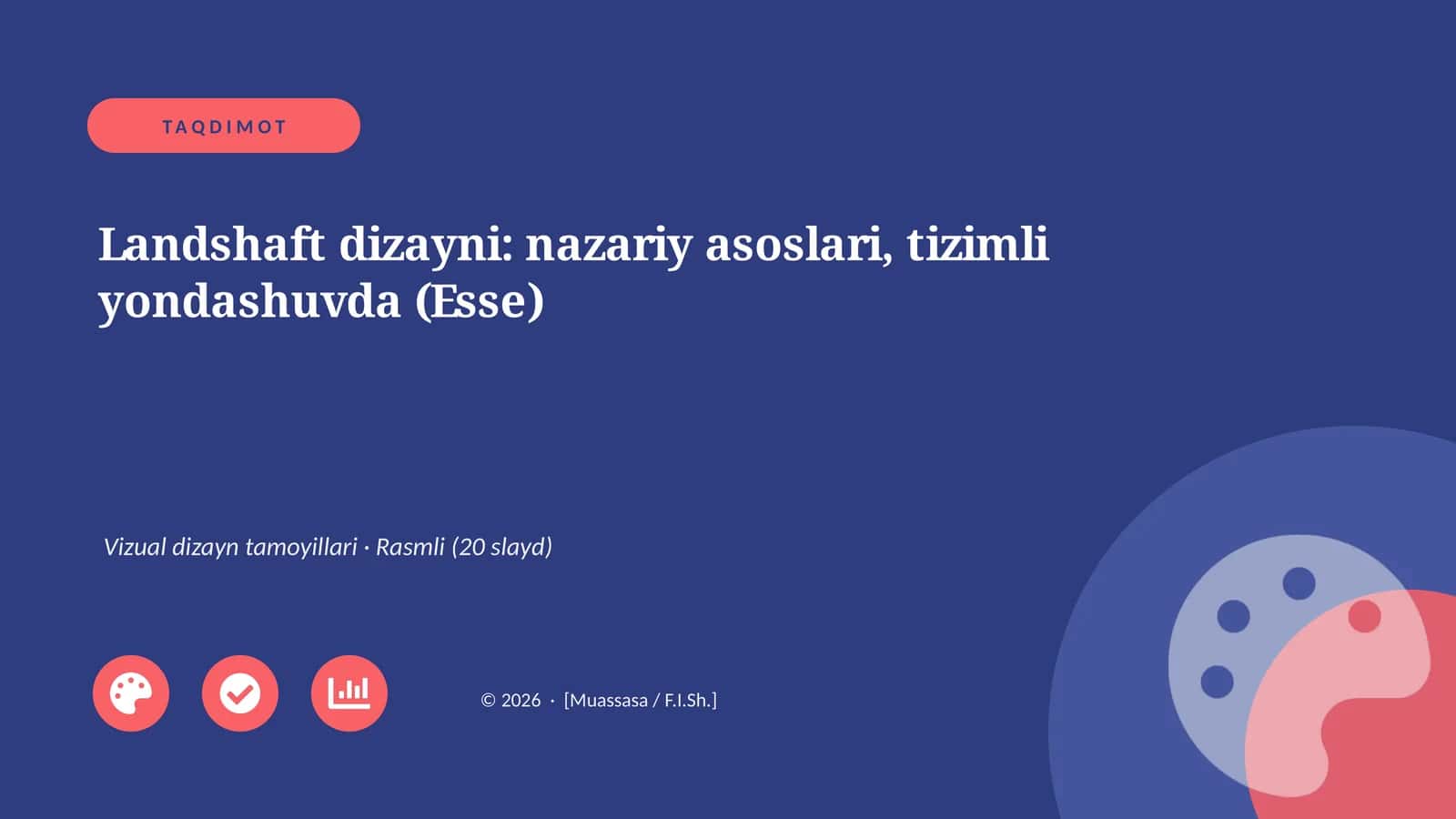 TAQDIMOT

Landshaft dizayni: nazariy asoslari, tizimli yondashuvda (Esse)

Vizual dizayn tamoyillari · Rasmli (20 slayd)

© 2026 · [Muassasa / F.I.Sh.]